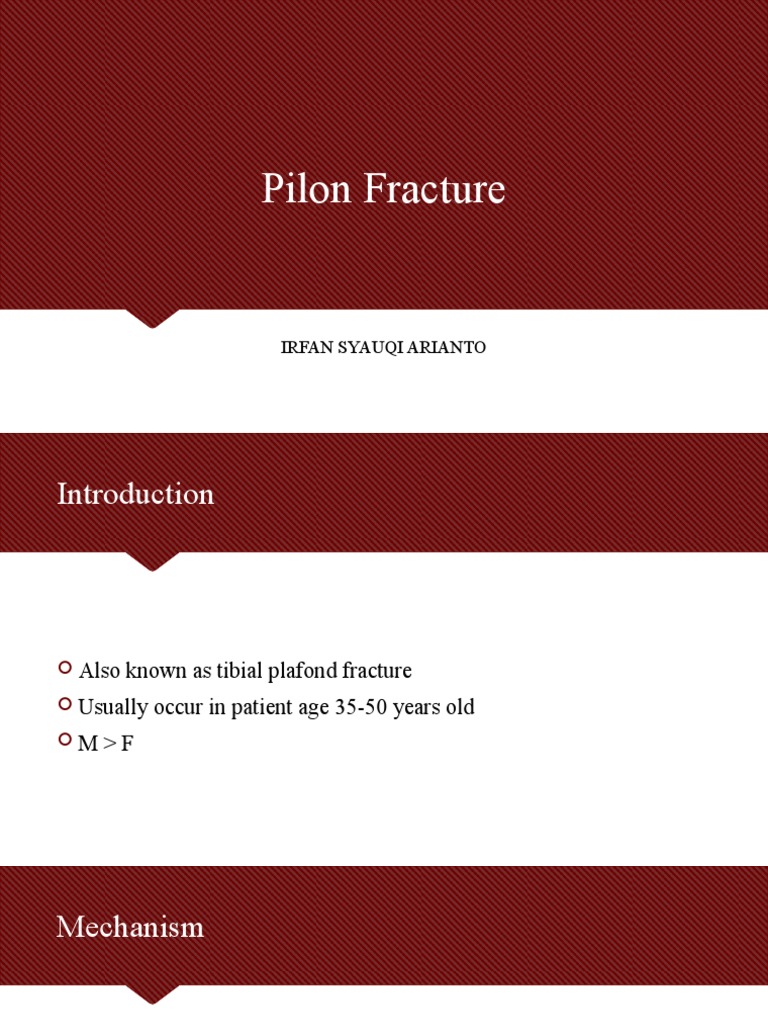 Pilon Fracture

IRFAN SYAUQI ARIANTO

Introduction

Also known as tibial plafond fracture
Usually occur in patient age 35-50 years old
M > F

Mechanism